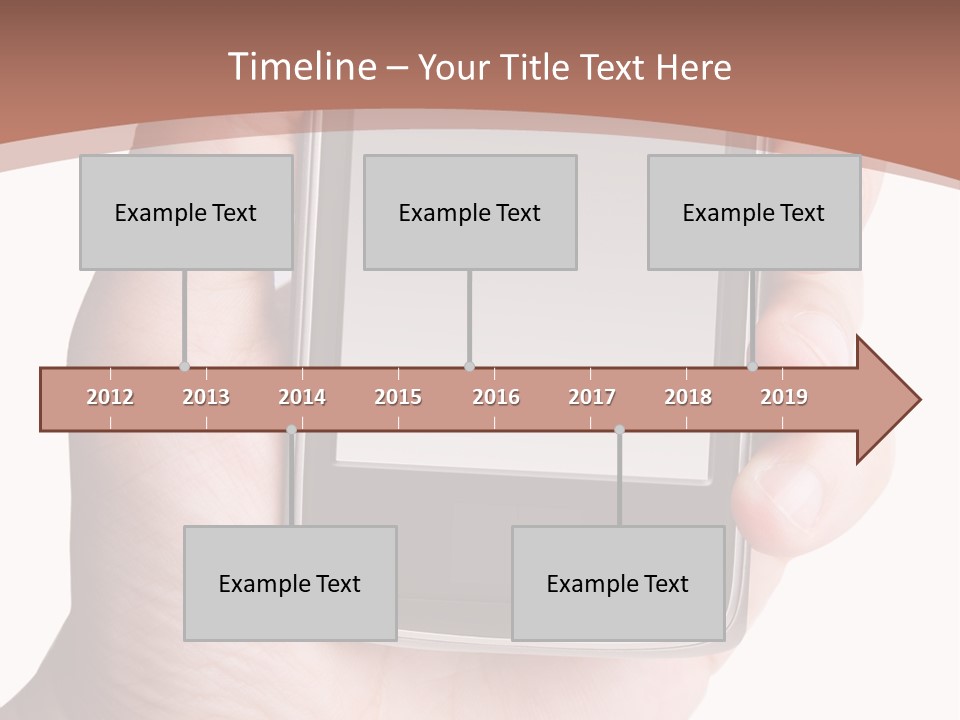 Timeline – Your Title Text Here

Example Text

Example Text

Example Text

2012 2013 2014 2015 2016 2017 2018 2019

Example Text

Example Text